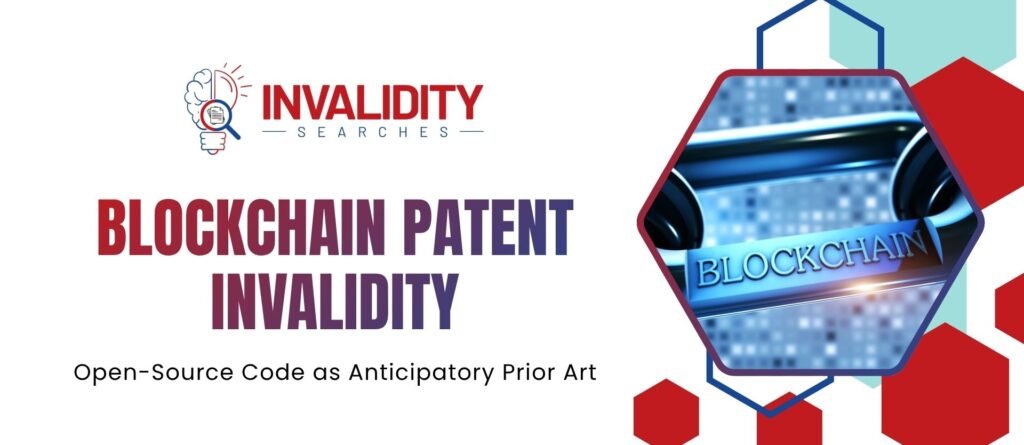 INVALIDITY
SEARCHES

BLOCKCHAIN PATENT INVALIDITY

Open-Source Code as Anticipatory Prior Art

BLOCKCHAIN